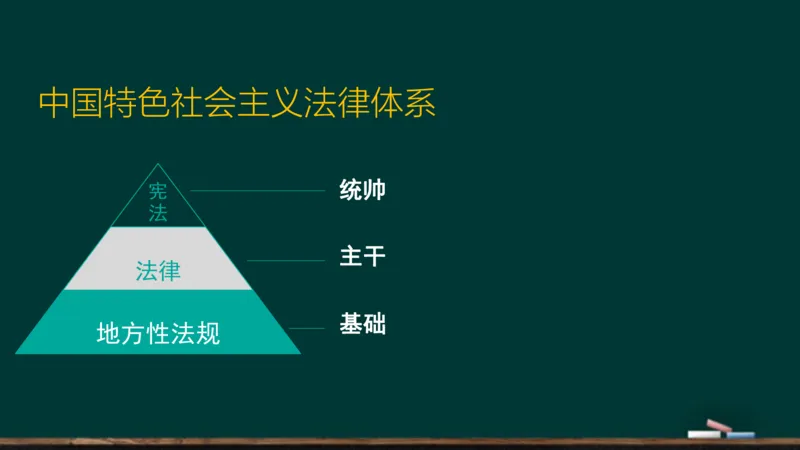 中国特色社会主义法律体系

宪法 统帅

法律 主干

地方性法规 基础